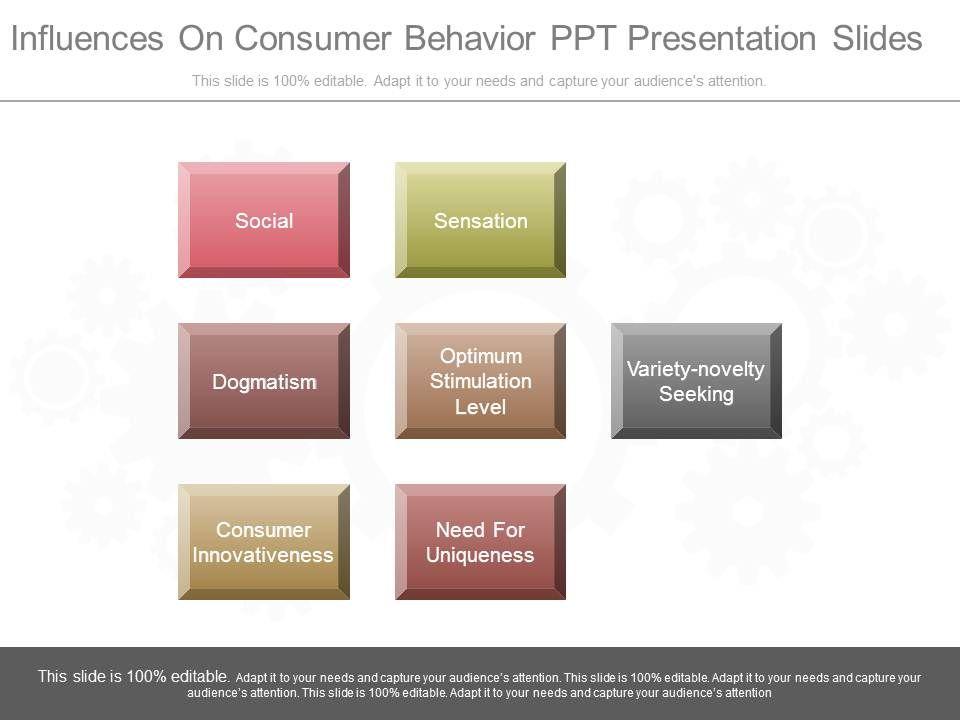 Influences On Consumer Behavior PPT Presentation Slides

This slide is 100% editable. Adapt it to your needs and capture your audience's attention.

Social

Sensation

Dogmatism

Optimum Stimulation Level

Variety-novelty Seeking

Consumer Innovativeness

Need For Uniqueness

This slide is 100% editable. Adapt it to your needs and capture your audience's attention. This slide is 100% editable. Adapt it to your needs and capture your audience's attention. This slide is 100% editable. Adapt it to your needs and capture your audience's attention